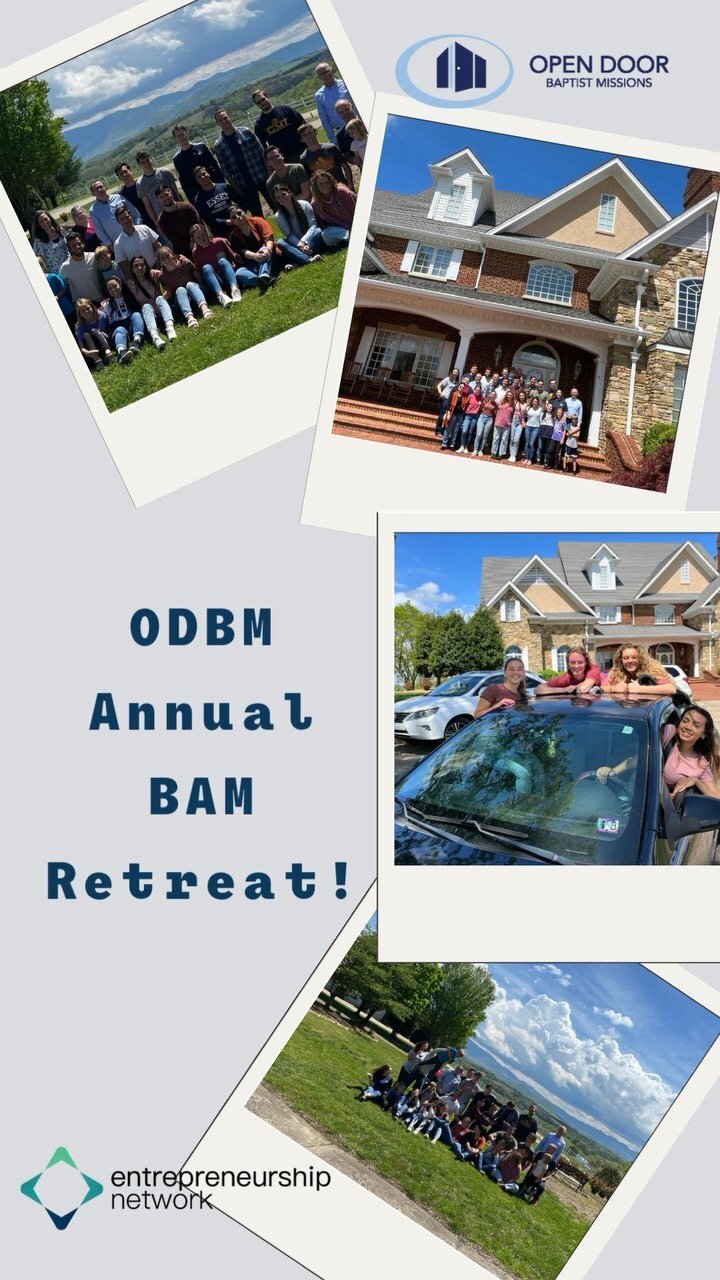 OPEN DOOR
BAPTIST MISSIONS

ODBM
Annual
BAM
Retreat!

entrepreneurship
network